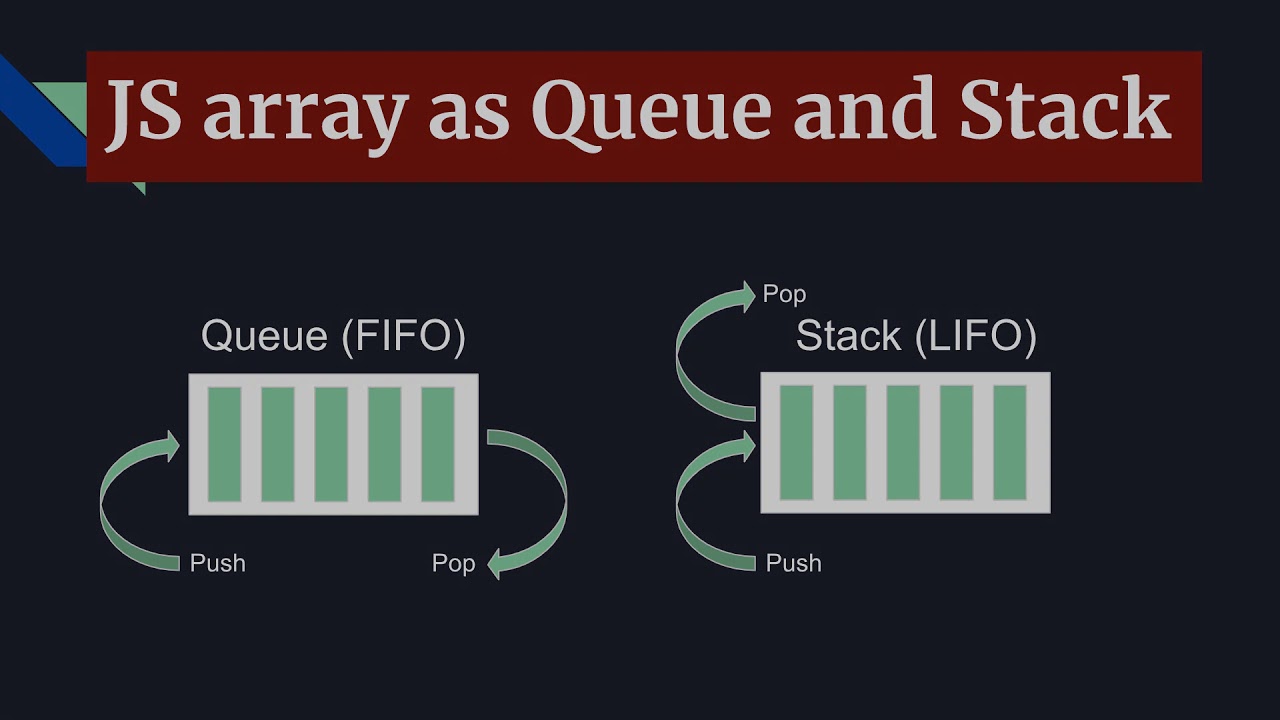 JS array as Queue and Stack

Queue (FIFO)

Push

Pop

Pop

Stack (LIFO)

Push